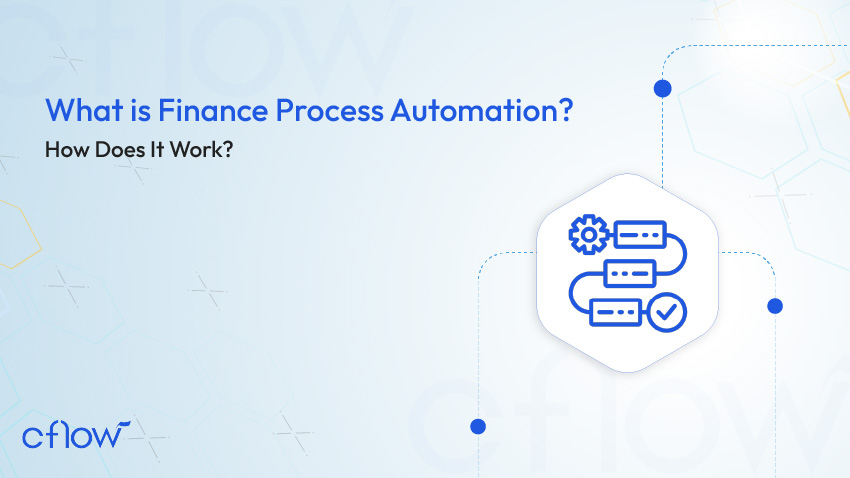 What is Finance Process Automation?

How Does It Work?

cflow